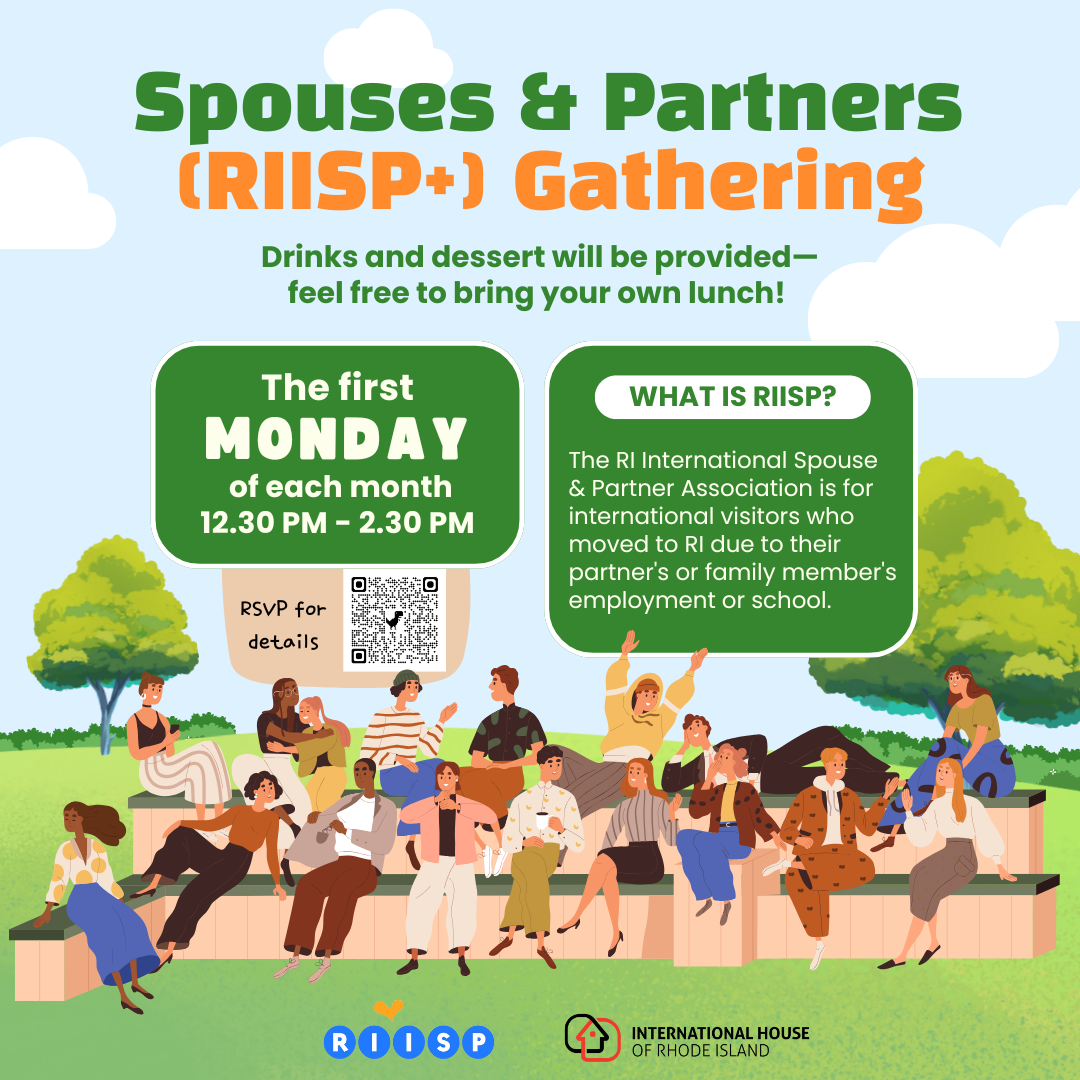 Spouses & Partners
(RIISP+) Gathering

Drinks and dessert will be provided—
feel free to bring your own lunch!

The first
MONDAY
of each month
12.30 PM - 2.30 PM

RSVP for details

WHAT IS RIISP?

The RI International Spouse & Partner Association is for international visitors who moved to RI due to their partner's or family member's employment or school.

RIISP

INTERNATIONAL HOUSE
OF RHODE ISLAND